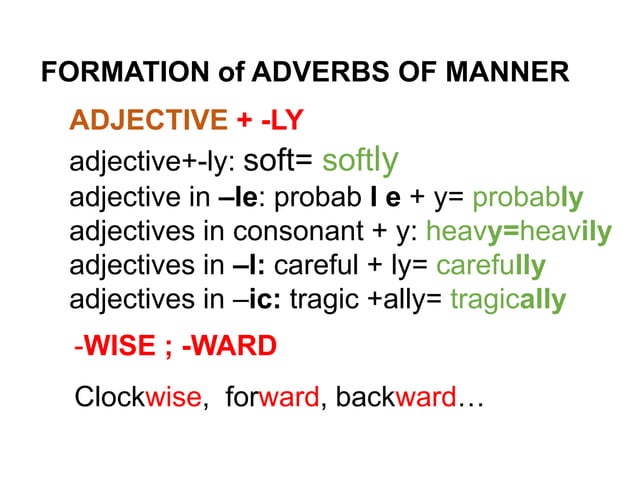 FORMATION of ADVERBS OF MANNER

ADJECTIVE + -LY

adjective+-ly: soft= softly
adjective in –le: probab l e + y= probably
adjectives in consonant + y: heavy=heavily
adjectives in –l: careful + ly= carefully
adjectives in –ic: tragic +ally= tragically

-WISE ; -WARD

Clockwise, forward, backward…